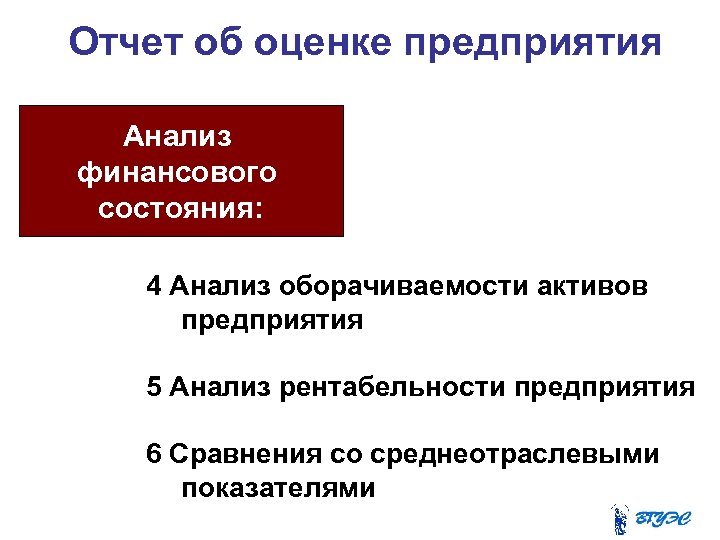 Отчет об оценке предприятия

Анализ финансового состояния:

4 Анализ оборачиваемости активов предприятия

5 Анализ рентабельности предприятия

6 Сравнения со среднеотраслевыми показателями

ВГУЭС